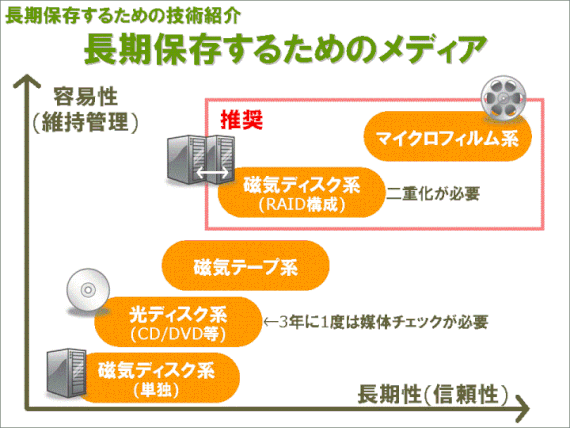 長期保存するための技術紹介

長期保存するためのメディア

容易性
(維持管理)

推奨

マイクロフィルム系

磁気ディスク系
(RAID構成)

二重化が必要

磁気テープ系

光ディスク系
(CD/DVD等)

←3年に1度は媒体チェックが必要

磁気ディスク系
(単独)

長期性(信頼性)